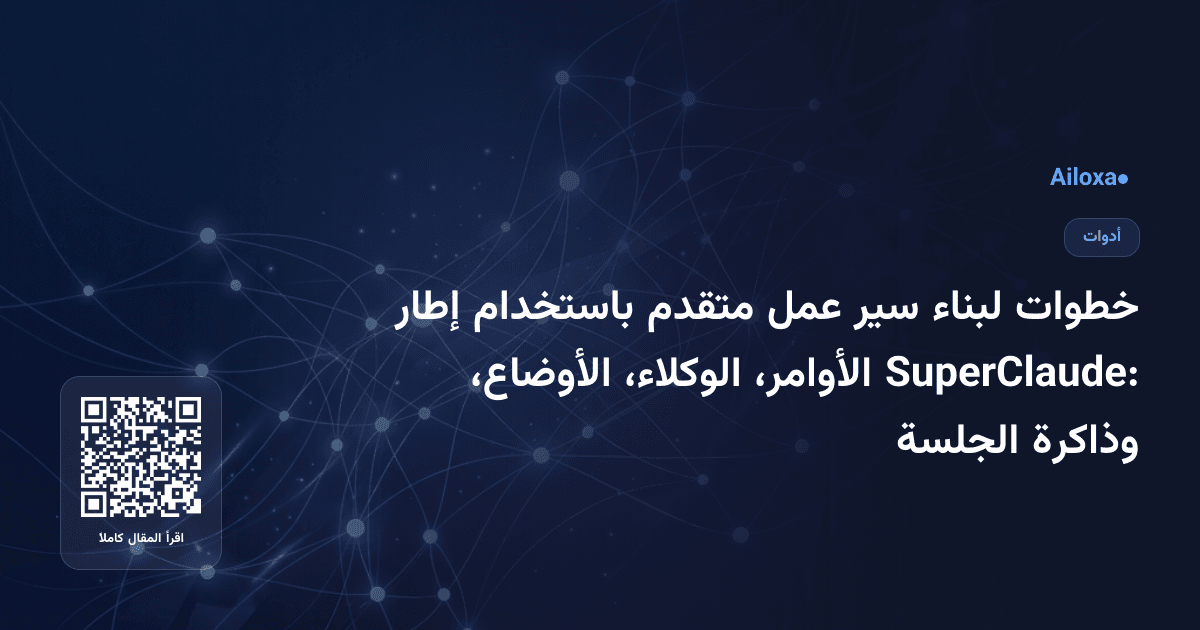 Ailoxa

أدوات

خطوات لبناء سير عمل متقدم باستخدام إطار SuperClaude: الأوامر، الوكلاء، الأوضاع، وذاكرة الجلسة

اقرأ المقال كاملا